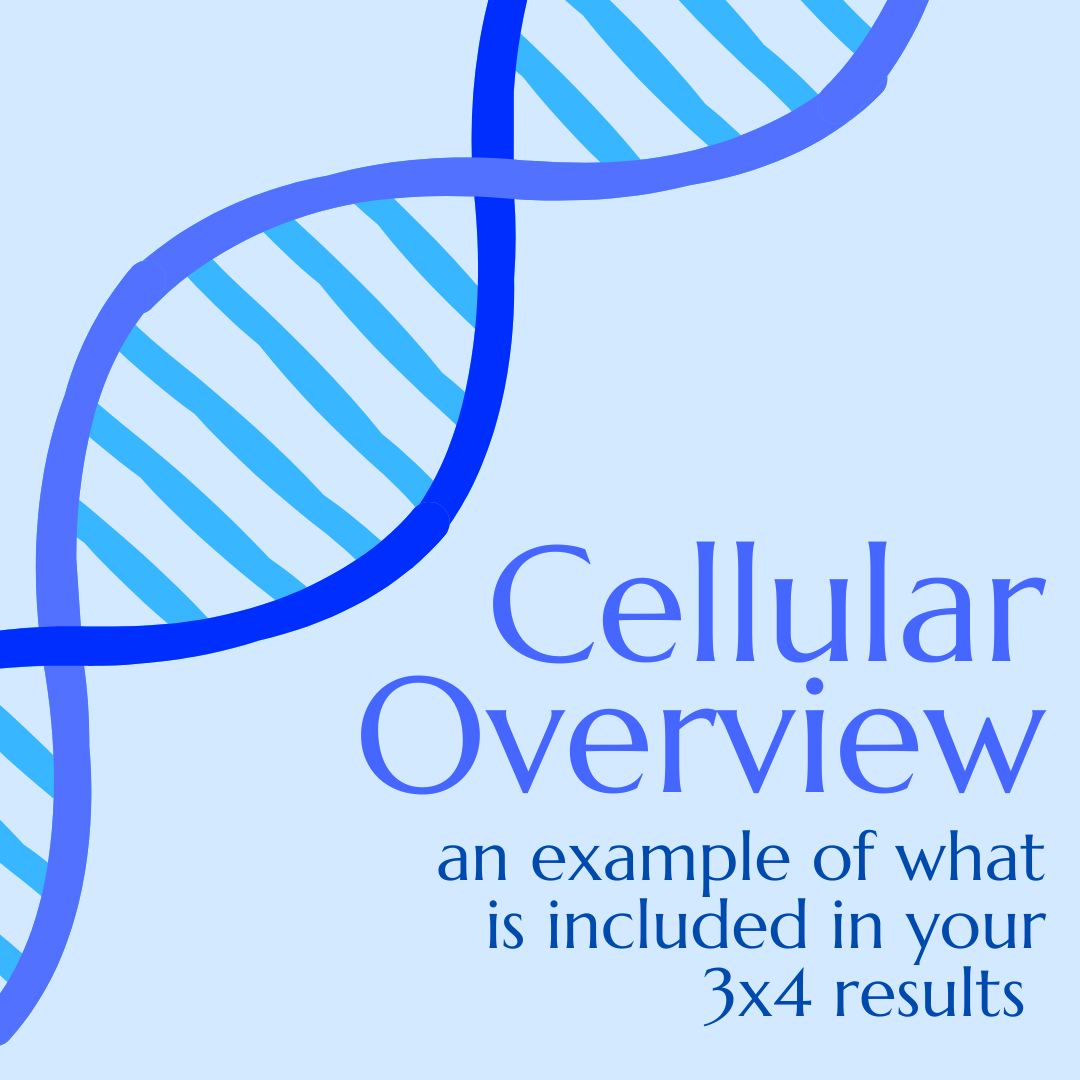 Cellular Overview

an example of what is included in your 3x4 results